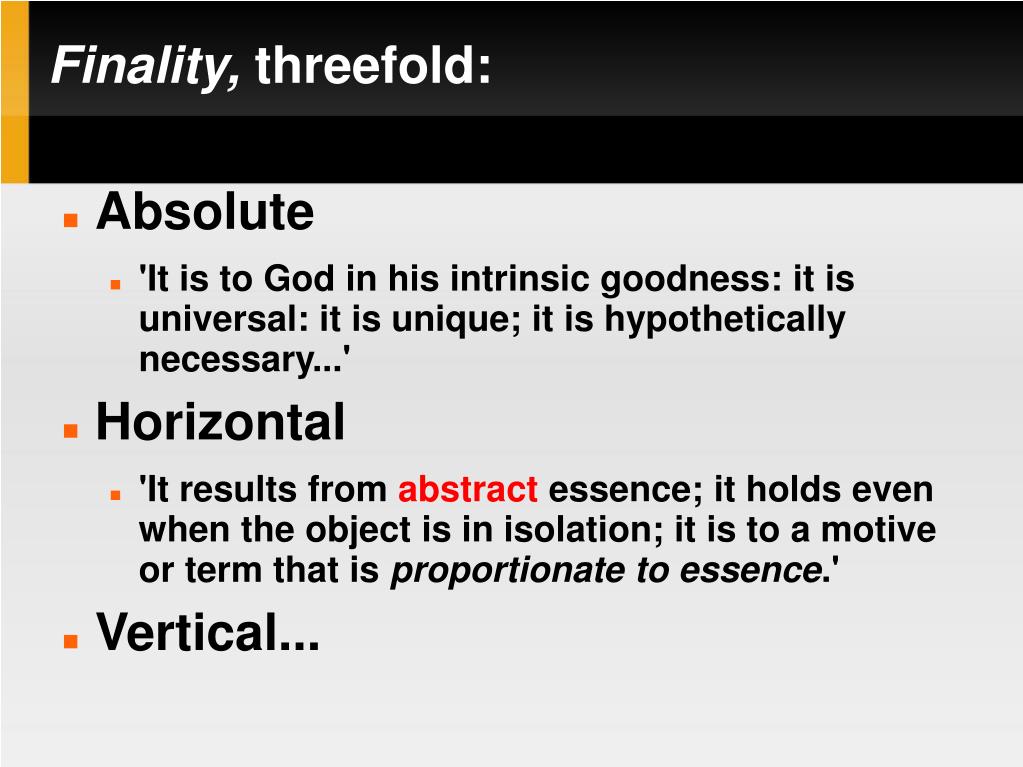 Finality, threefold:

Absolute

'It is to God in his intrinsic goodness: it is universal: it is unique; it is hypothetically necessary...'

Horizontal

'It results from abstract essence; it holds even when the object is in isolation; it is to a motive or term that is proportionate to essence.'

Vertical...